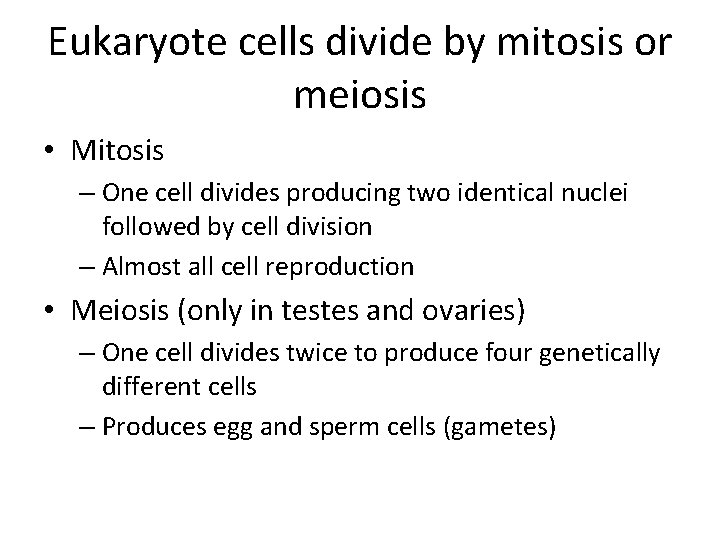 Eukaryote cells divide by mitosis or meiosis

• Mitosis
 – One cell divides producing two identical nuclei followed by cell division
 – Almost all cell reproduction
• Meiosis (only in testes and ovaries)
 – One cell divides twice to produce four genetically different cells
 – Produces egg and sperm cells (gametes)